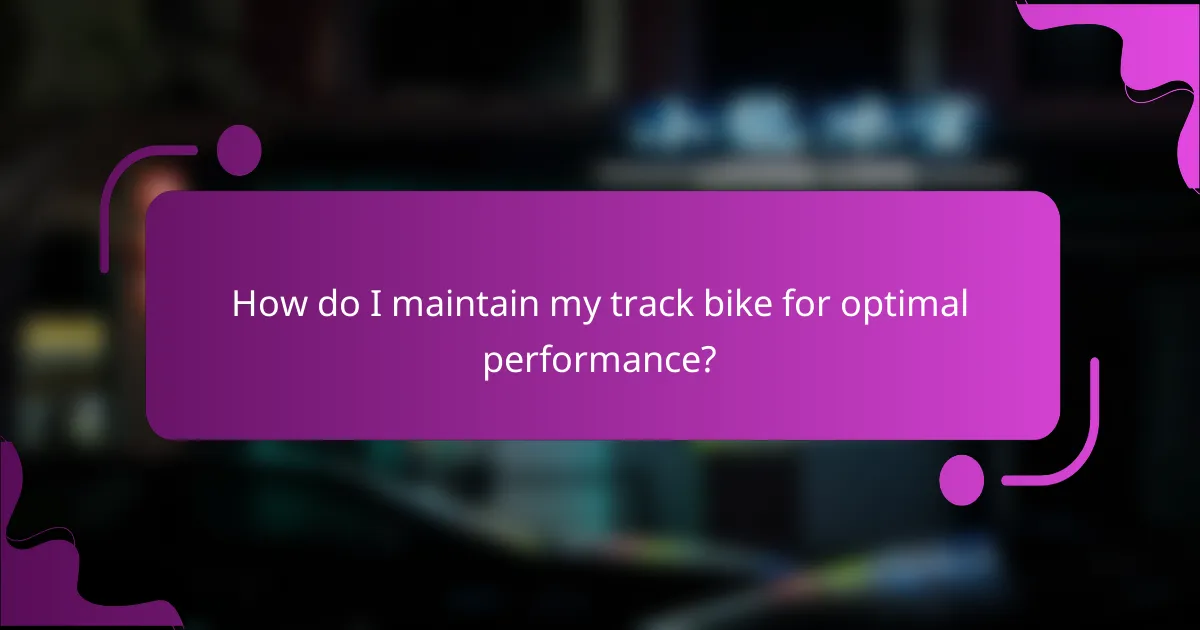 How do I maintain my track bike for optimal performance?